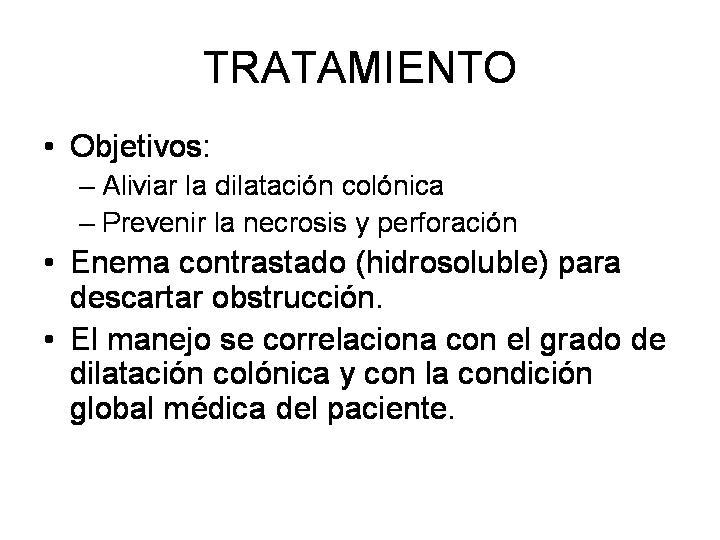 TRATAMIENTO

• Objetivos:
– Aliviar la dilatación colónica
– Prevenir la necrosis y perforación

• Enema contrastado (hidrosoluble) para descartar obstrucción.

• El manejo se correlaciona con el grado de dilatación colónica y con la condición global médica del paciente.